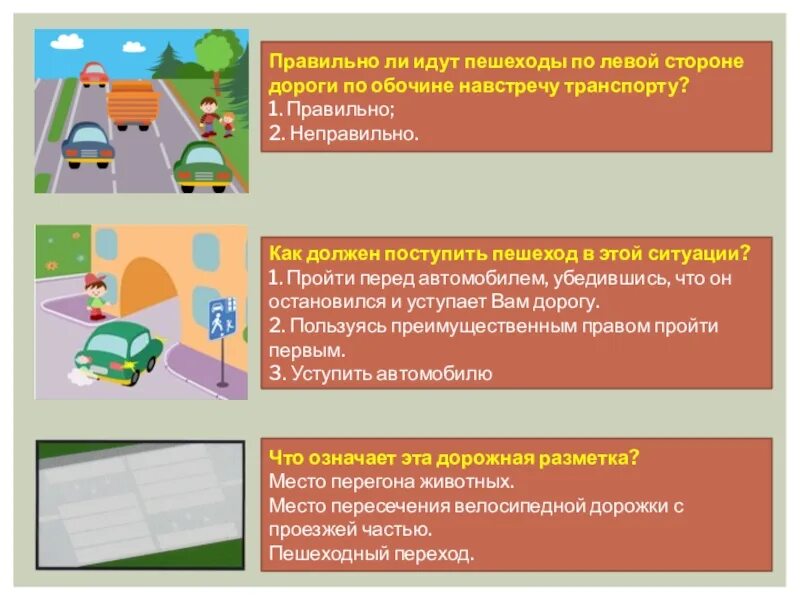 Правильно ли идут пешеходы по левой стороне дороги по обочине навстречу транспорту?
1. Правильно;
2. Неправильно.

Как должен поступить пешеход в этой ситуации?
1. Пройти перед автомобилем, убедившись, что он остановился и уступает Вам дорогу.
2. Пользуясь преимущественным правом пройти первым.
3. Уступить автомобилю

Что означает эта дорожная разметка?
Место перегона животных.
Место пересечения велосипедной дорожки с проезжей частью.
Пешеходный переход.